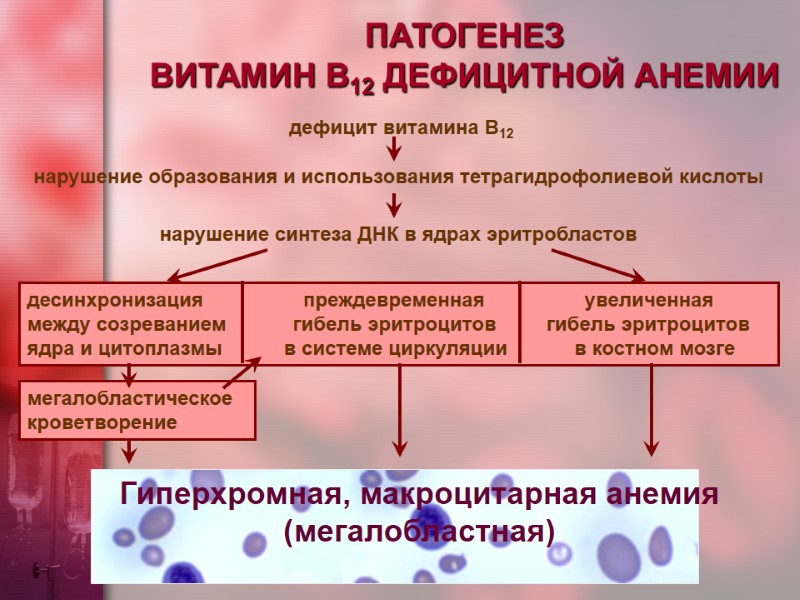 ПАТОГЕНЕЗ
ВИТАМИН $B_{12}$ ДЕФИЦИТНОЙ АНЕМИИ

дефицит витамина $B_{12}$

нарушение образования и использования тетрагидрофолиевой кислоты

нарушение синтеза ДНК в ядрах эритробластов

десинхронизация между созреванием ядра и цитоплазмы

преждевременная гибель эритроцитов в системе циркуляции

увеличенная гибель эритроцитов в костном мозге

мегалобластическое кроветворение

Гиперхромная, макроцитарная анемия (мегалобластная)